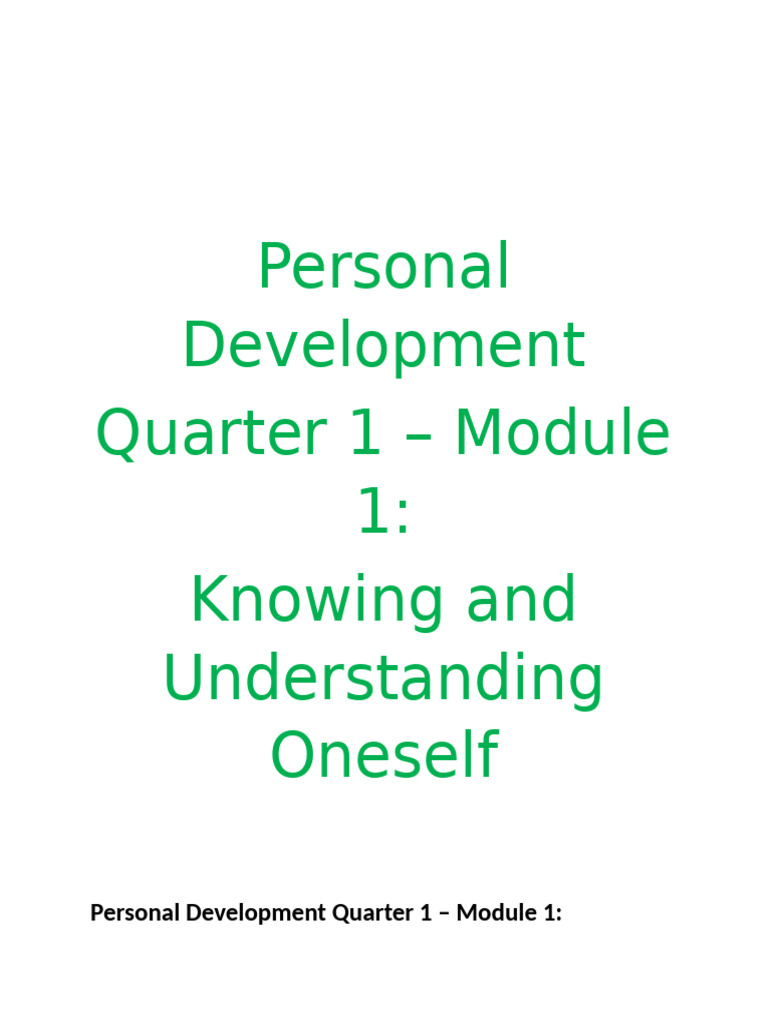 Personal Development

Quarter 1 – Module 1:

Knowing and Understanding Oneself

Personal Development Quarter 1 – Module 1: